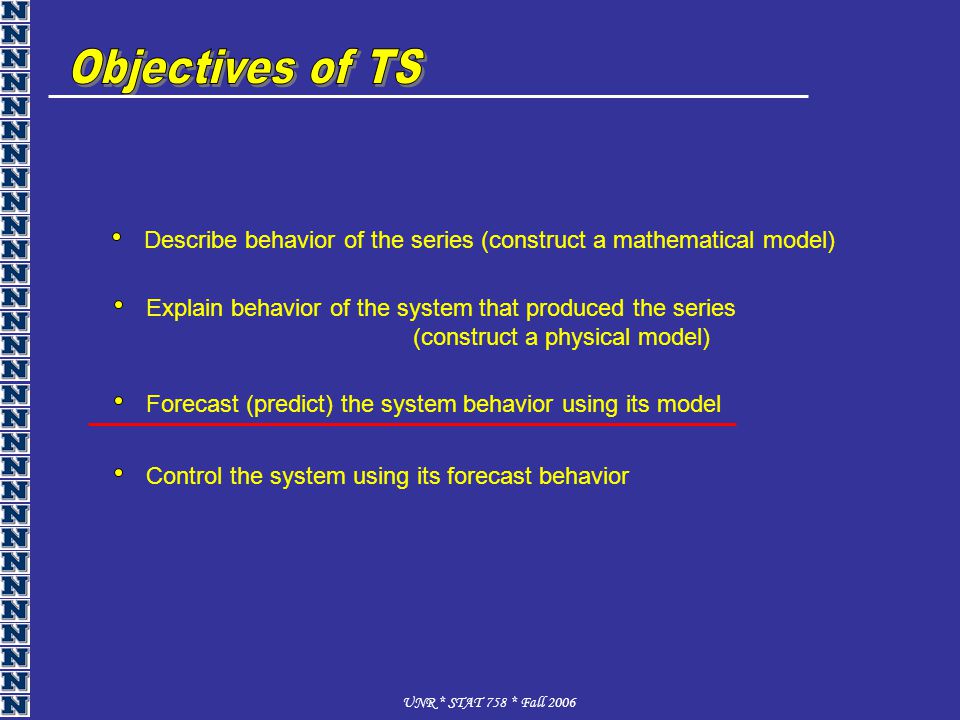 Objectives of TS

• Describe behavior of the series (construct a mathematical model)

• Explain behavior of the system that produced the series (construct a physical model)

• Forecast (predict) the system behavior using its model

• Control the system using its forecast behavior

UNR * STAT 758 * Fall 2006